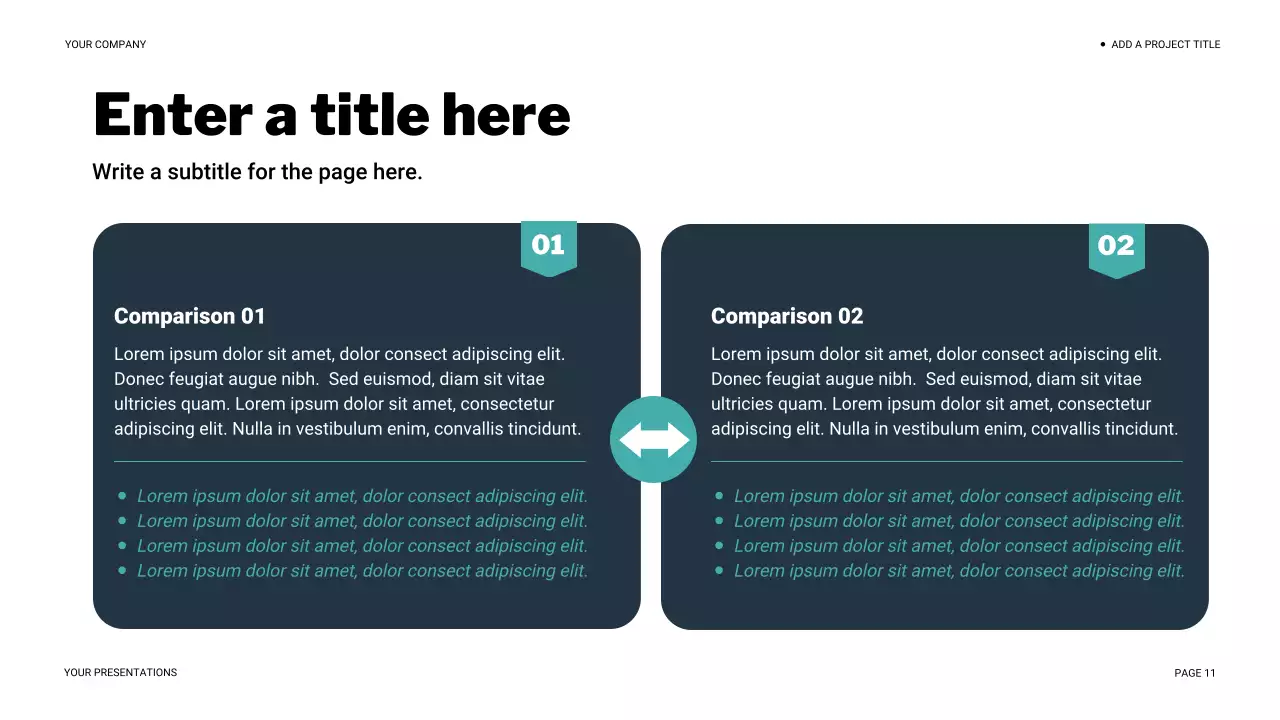 YOUR COMPANY

ADD A PROJECT TITLE

Enter a title here

Write a subtitle for the page here.

01

Comparison 01

Lorem ipsum dolor sit amet, dolor consect adipiscing elit. Donec feugiat augue nibh.  Sed euismod, diam sit vitae ultricies quam. Lorem ipsum dolor sit amet, consectetur adipiscing elit. Nulla in vestibulum enim, convallis tincidunt.

- Lorem ipsum dolor sit amet, dolor consect adipiscing elit.
- Lorem ipsum dolor sit amet, dolor consect adipiscing elit.
- Lorem ipsum dolor sit amet, dolor consect adipiscing elit.
- Lorem ipsum dolor sit amet, dolor consect adipiscing elit.

02

Comparison 02

Lorem ipsum dolor sit amet, dolor consect adipiscing elit. Donec feugiat augue nibh.  Sed euismod, diam sit vitae ultricies quam. Lorem ipsum dolor sit amet, consectetur adipiscing elit. Nulla in vestibulum enim, convallis tincidunt.

- Lorem ipsum dolor sit amet, dolor consect adipiscing elit.
- Lorem ipsum dolor sit amet, dolor consect adipiscing elit.
- Lorem ipsum dolor sit amet, dolor consect adipiscing elit.
- Lorem ipsum dolor sit amet, dolor consect adipiscing elit.

YOUR PRESENTATIONS

PAGE 11